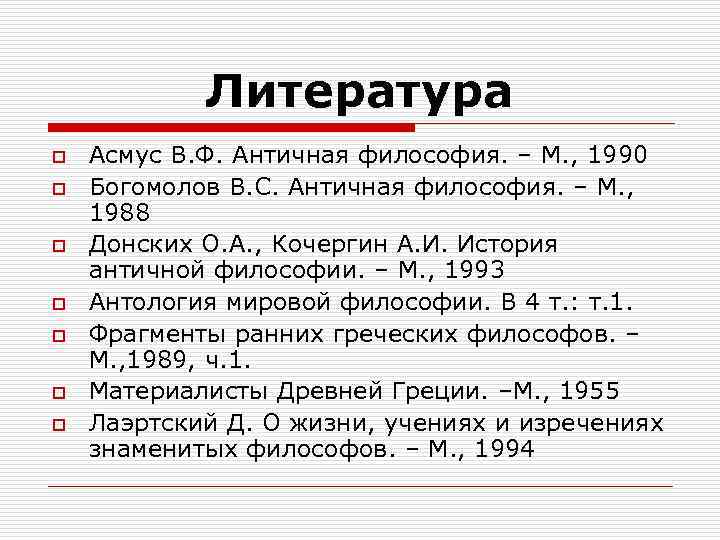 Литература

Асмус В.Ф. Античная философия. – М., 1990

Богомолов В.С. Античная философия. – М., 1988

Донских О.А., Кочергин А.И. История античной философии. – М., 1993

Антология мировой философии. В 4 т.: т.1.

Фрагменты ранних греческих философов. – М.,1989, ч.1.

Материалисты Древней Греции. –М., 1955

Лаэртский Д. О жизни, учениях и изречениях знаменитых философов. – М., 1994